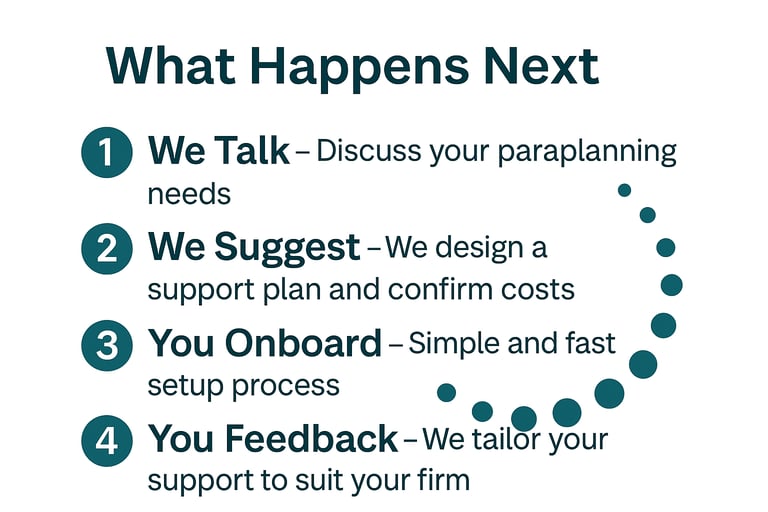 What Happens Next

1 We Talk – Discuss your paraplanning needs

2 We Suggest – We design a support plan and confirm costs

3 You Onboard – Simple and fast setup process

4 You Feedback – We tailor your support to suit your firm